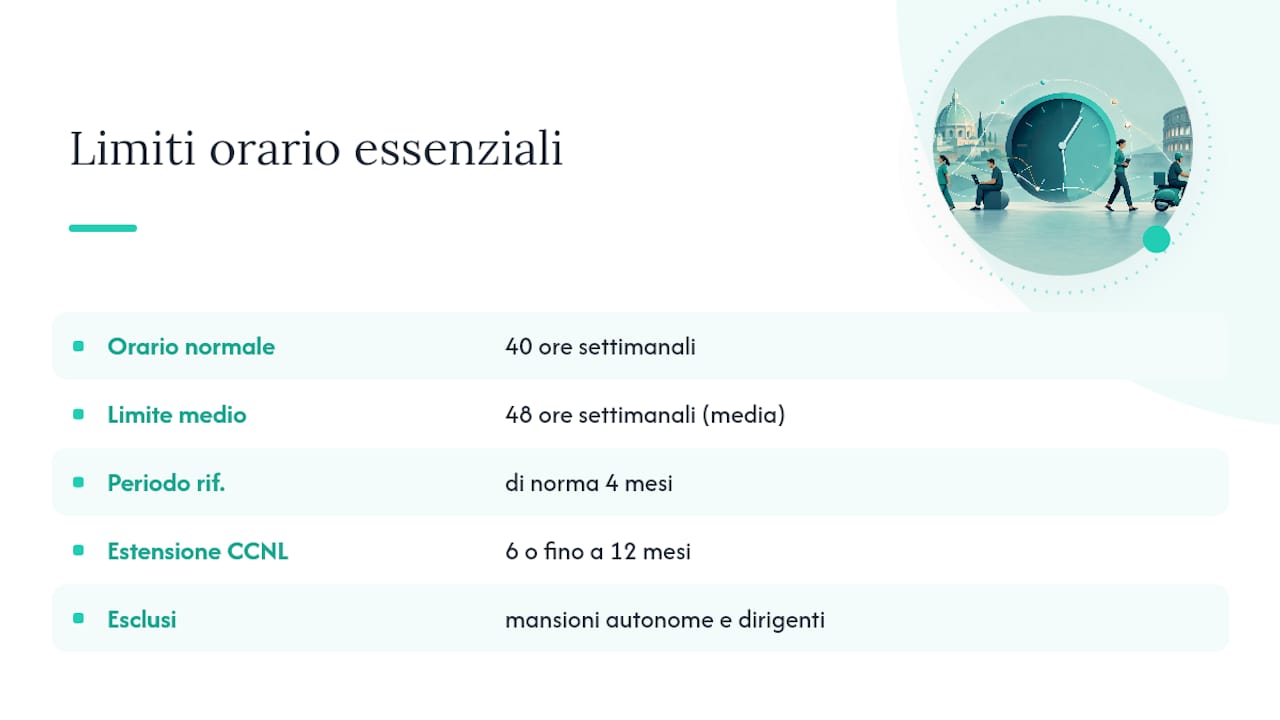 Limiti orario essenziali

| | |
|---|---|
| Orario normale | 40 ore settimanali |
| Limite medio | 48 ore settimanali (media) |
| Periodo rif. | di norma 4 mesi |
| Estensione CCNL | 6 o fino a 12 mesi |
| Esclusi | mansioni autonome e dirigenti |